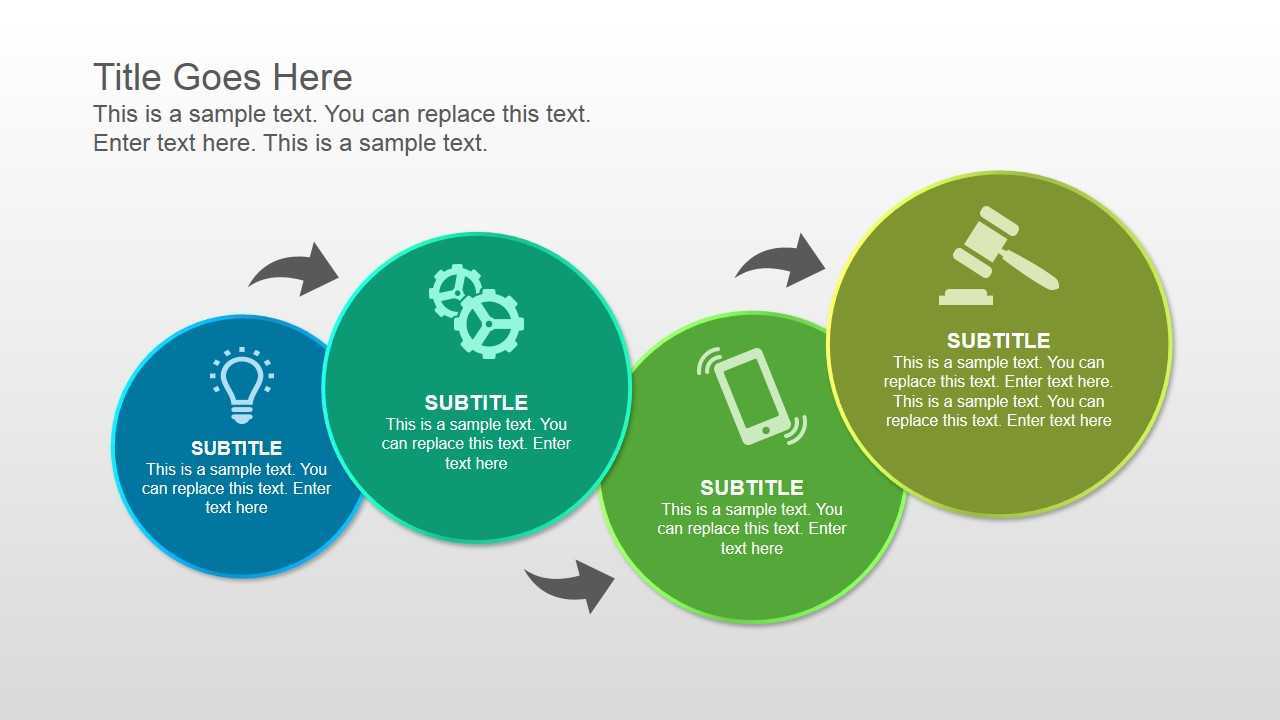 Title Goes Here
This is a sample text. You can replace this text. Enter text here. This is a sample text.

SUBTITLE
This is a sample text. You can replace this text. Enter text here

SUBTITLE
This is a sample text. You can replace this text. Enter text here

SUBTITLE
This is a sample text. You can replace this text. Enter text here

SUBTITLE
This is a sample text. You can replace this text. Enter text here. This is a sample text. You can replace this text. Enter text here